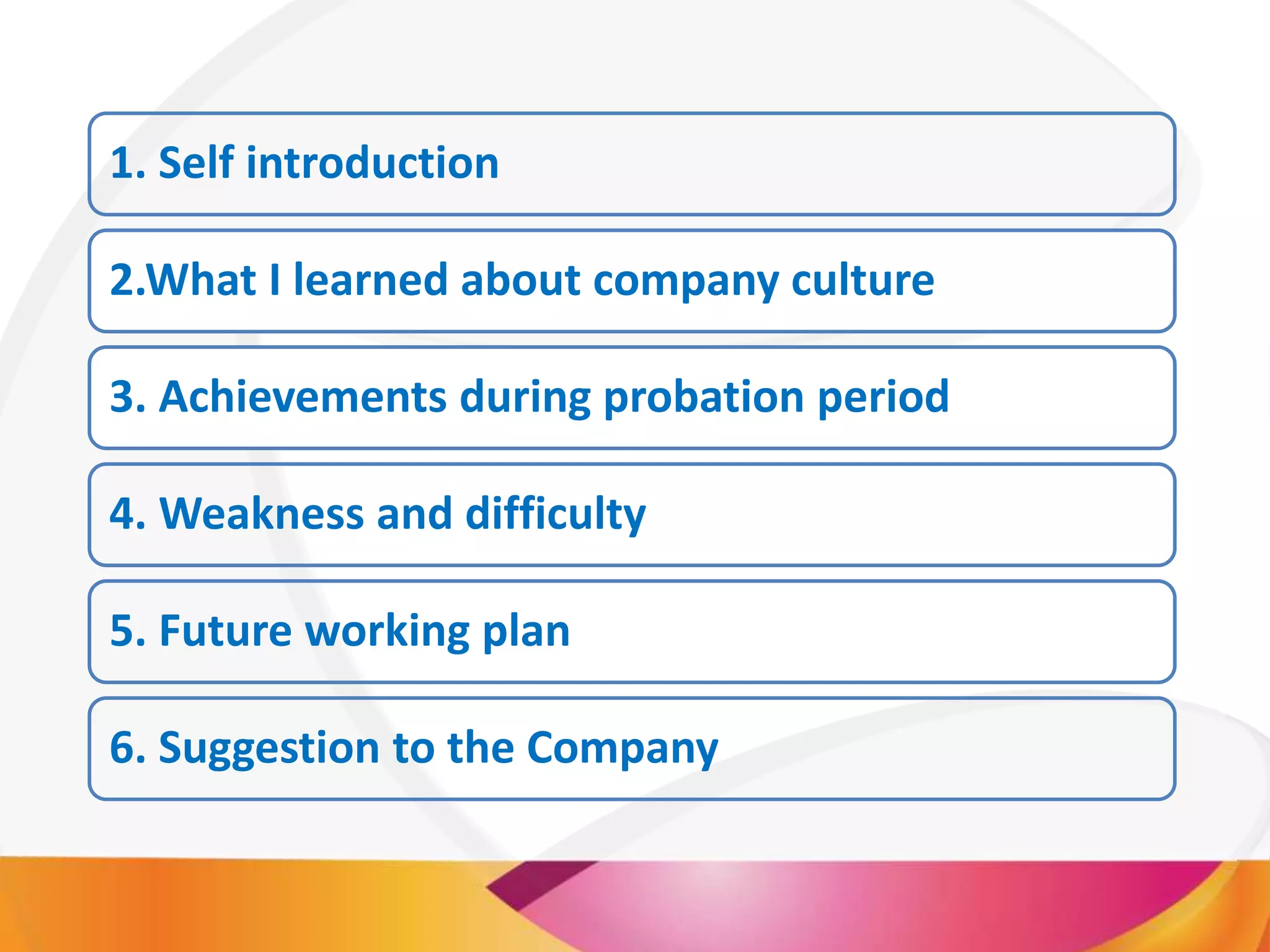 1. Self introduction

2.What I learned about company culture

3. Achievements during probation period

4. Weakness and difficulty

5. Future working plan

6. Suggestion to the Company